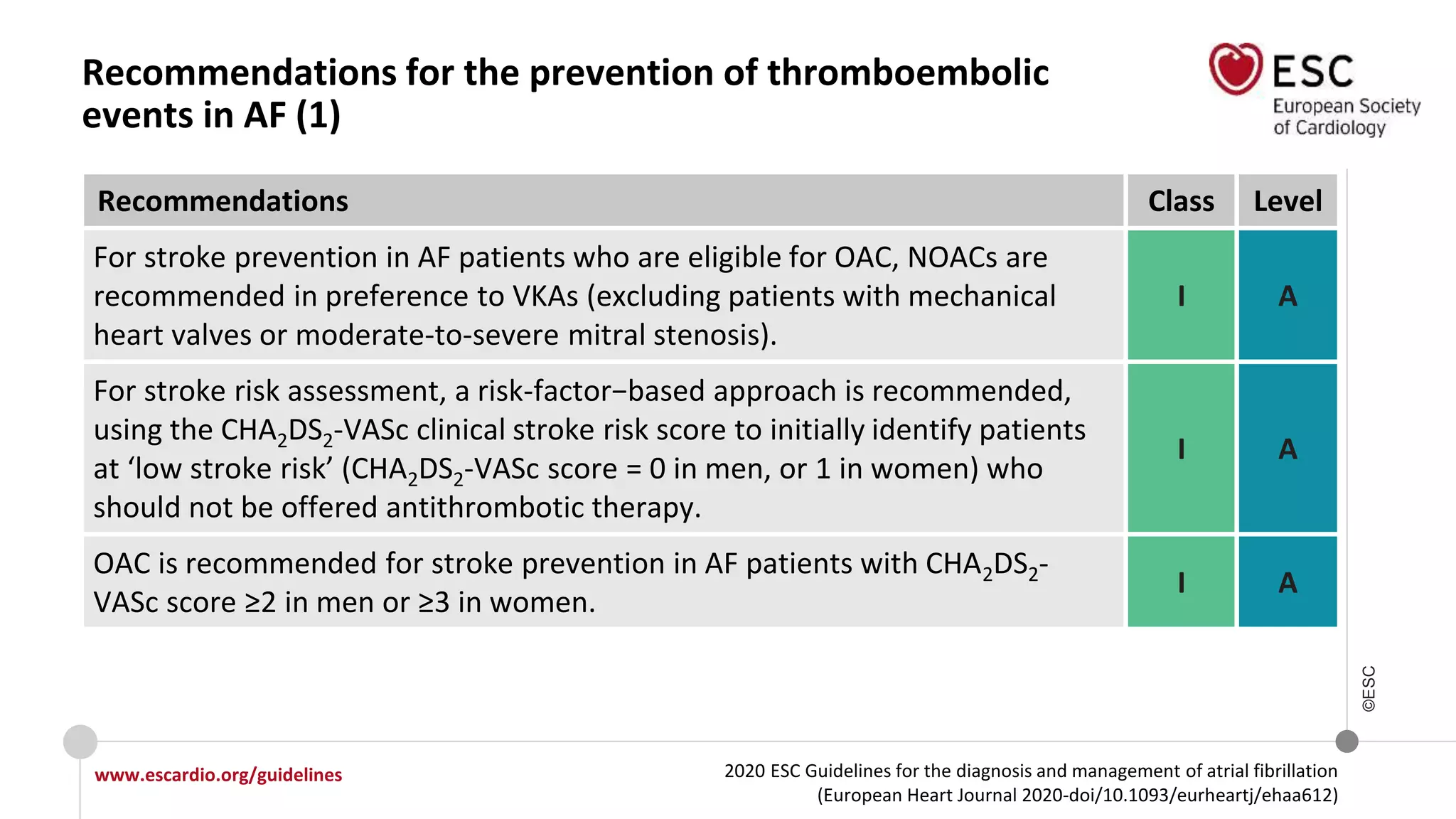 Recommendations for the prevention of thromboembolic events in AF (1)

ESC
European Society of Cardiology

| Recommendations | Class | Level |
|---|---|---|
| For stroke prevention in AF patients who are eligible for OAC, NOACs are recommended in preference to VKAs (excluding patients with mechanical heart valves or moderate-to-severe mitral stenosis). | I | A |
| For stroke risk assessment, a risk-factor−based approach is recommended, using the $CHA_2DS_2$-VASc clinical stroke risk score to initially identify patients at ‘low stroke risk’ ($CHA_2DS_2$-VASc score = 0 in men, or 1 in women) who should not be offered antithrombotic therapy. | I | A |
| OAC is recommended for stroke prevention in AF patients with $CHA_2DS_2$-VASc score ≥2 in men or ≥3 in women. | I | A |

©ESC

www.escardio.org/guidelines

2020 ESC Guidelines for the diagnosis and management of atrial fibrillation (European Heart Journal 2020-doi/10.1093/eurheartj/ehaa612)